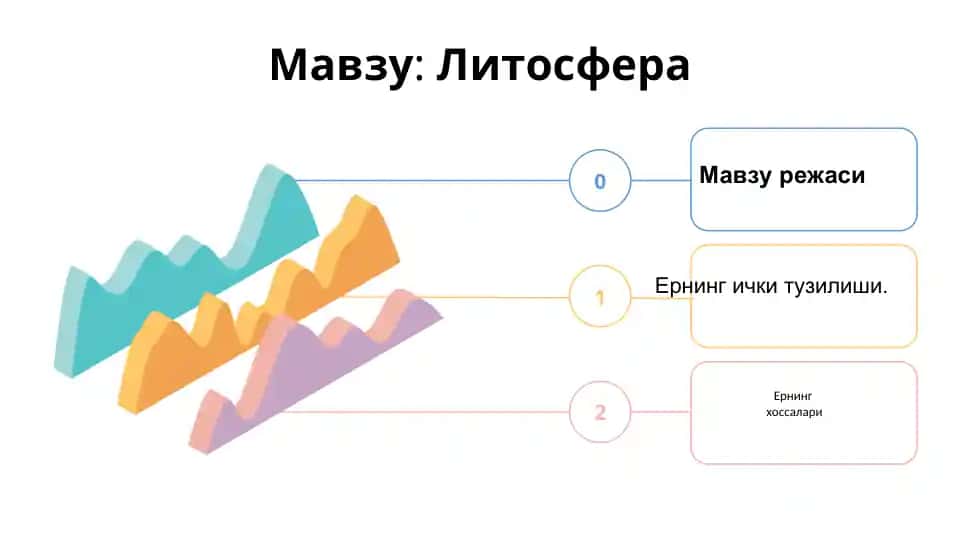 Мавзу: Литосфера

0

Мавзу режаси

1

Ернинг ички тузилиши.

2

Ернинг хоссалари